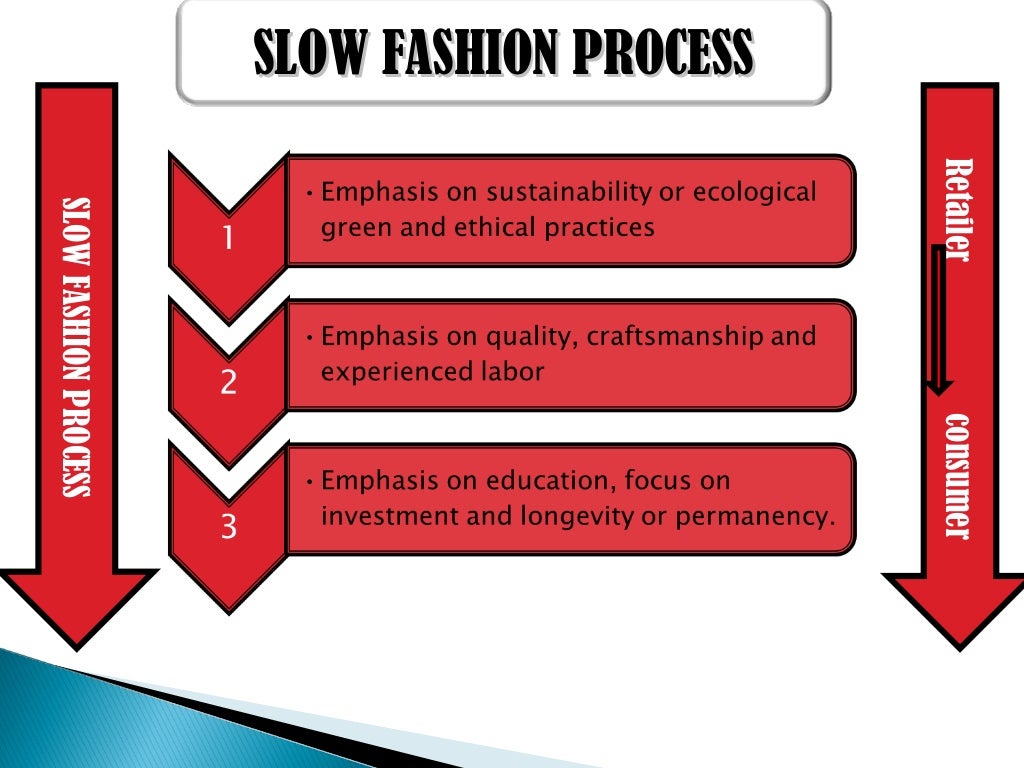 SLOW FASHION PROCESS

SLOW FASHION PROCESS

1
• Emphasis on sustainability or ecological green and ethical practices

2
• Emphasis on quality, craftsmanship and experienced labor

3
• Emphasis on education, focus on investment and longevity or permanency.

Retailer

consumer